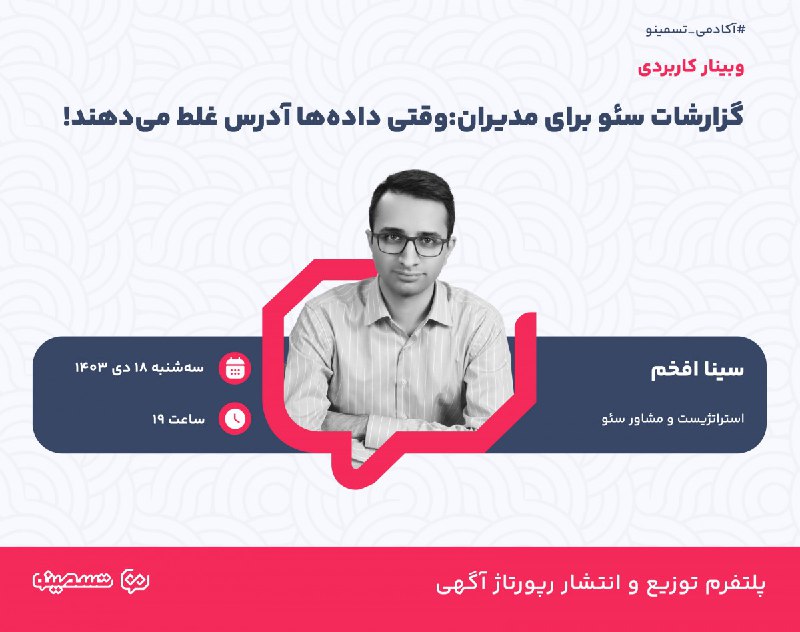 #آکادمی_تسمینو

وبینار کاربردی

گزارشات سئو برای مدیران:وقتی داده‌ها آدرس غلط می‌دهند!

سینا افخم

استراتژیست و مشاور سئو

سه‌شنبه ۱۸ دی ۱۴۰۳

ساعت ۱۹

پلتفرم توزیع و انتشار رپورتاژ آگهی

تسمینو